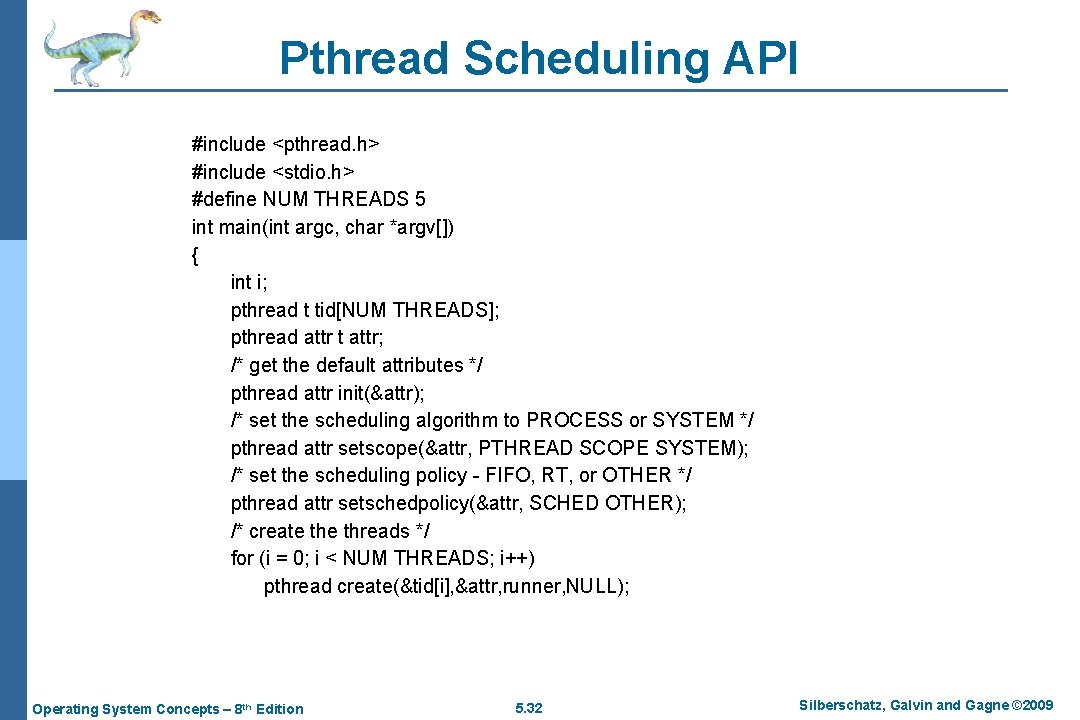 Pthread Scheduling API

#include <pthread.h>
#include <stdio.h>
#define NUM THREADS 5
int main(int argc, char *argv[])
{
int i;
pthread t tid[NUM THREADS];
pthread attr t attr;
/* get the default attributes */
pthread attr init(&attr);
/* set the scheduling algorithm to PROCESS or SYSTEM */
pthread attr setscope(&attr, PTHREAD SCOPE SYSTEM);
/* set the scheduling policy - FIFO, RT, or OTHER */
pthread attr setschedpolicy(&attr, SCHED OTHER);
/* create the threads */
for (i = 0; i < NUM THREADS; i++)
pthread create(&tid[i],&attr,runner,NULL);

Operating System Concepts – 8th Edition

5.32

Silberschatz, Galvin and Gagne ©2009